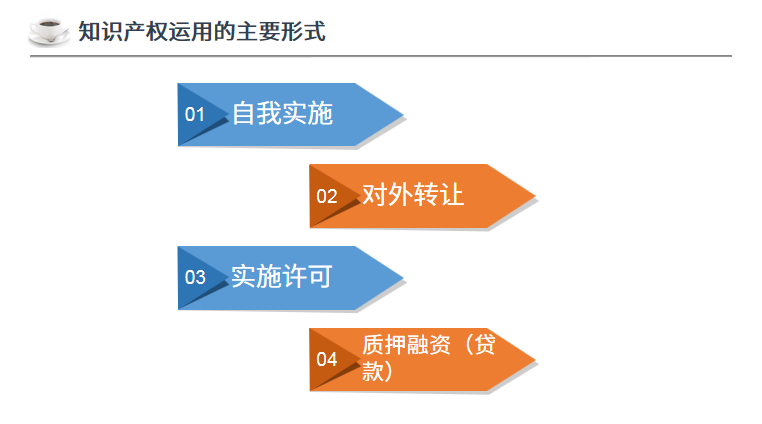 知识产权运用的主要形式

01 自我实施

02 对外转让

03 实施许可

04 质押融资（贷款）